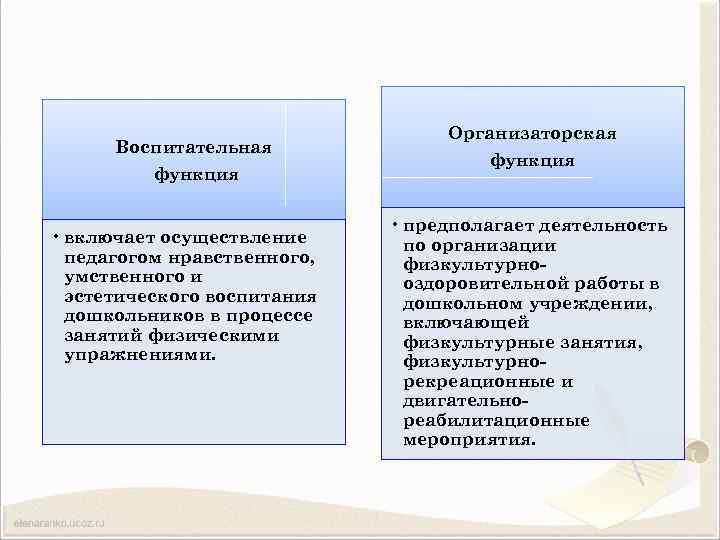 Воспитательная функция

• включает осуществление педагогом нравственного, умственного и эстетического воспитания дошкольников в процессе занятий физическими упражнениями.

Организаторская функция

• предполагает деятельность по организации физкультурно-оздоровительной работы в дошкольном учреждении, включающей физкультурные занятия, физкультурно-рекреационные и двигательно-реабилитационные мероприятия.

elenaranko.ucoz.ru